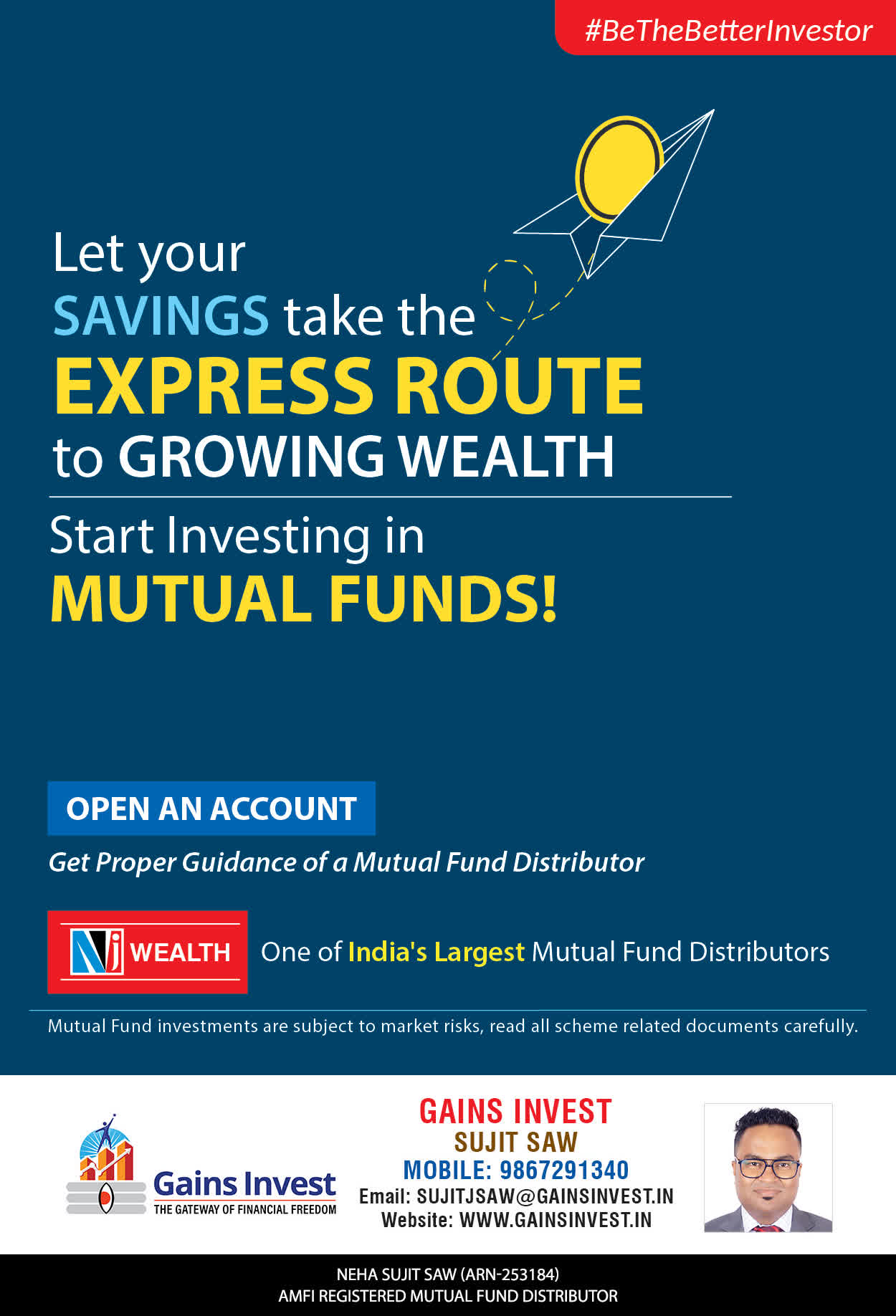 #BeTheBetterInvestor

Let your SAVINGS take the EXPRESS ROUTE to GROWING WEALTH

Start Investing in MUTUAL FUNDS!

OPEN AN ACCOUNT

Get Proper Guidance of a Mutual Fund Distributor

NJ WEALTH One of India's Largest Mutual Fund Distributors

Mutual Fund investments are subject to market risks, read all scheme related documents carefully.

Gains Invest
THE GATEWAY OF FINANCIAL FREEDOM

GAINS INVEST
SUJIT SAW
MOBILE: 9867291340
Email: SUJITJSAW@GAINSINVEST.IN
Website: WWW.GAINSINVEST.IN

NEHA SUJIT SAW (ARN-253184)
AMFI REGISTERED MUTUAL FUND DISTRIBUTOR